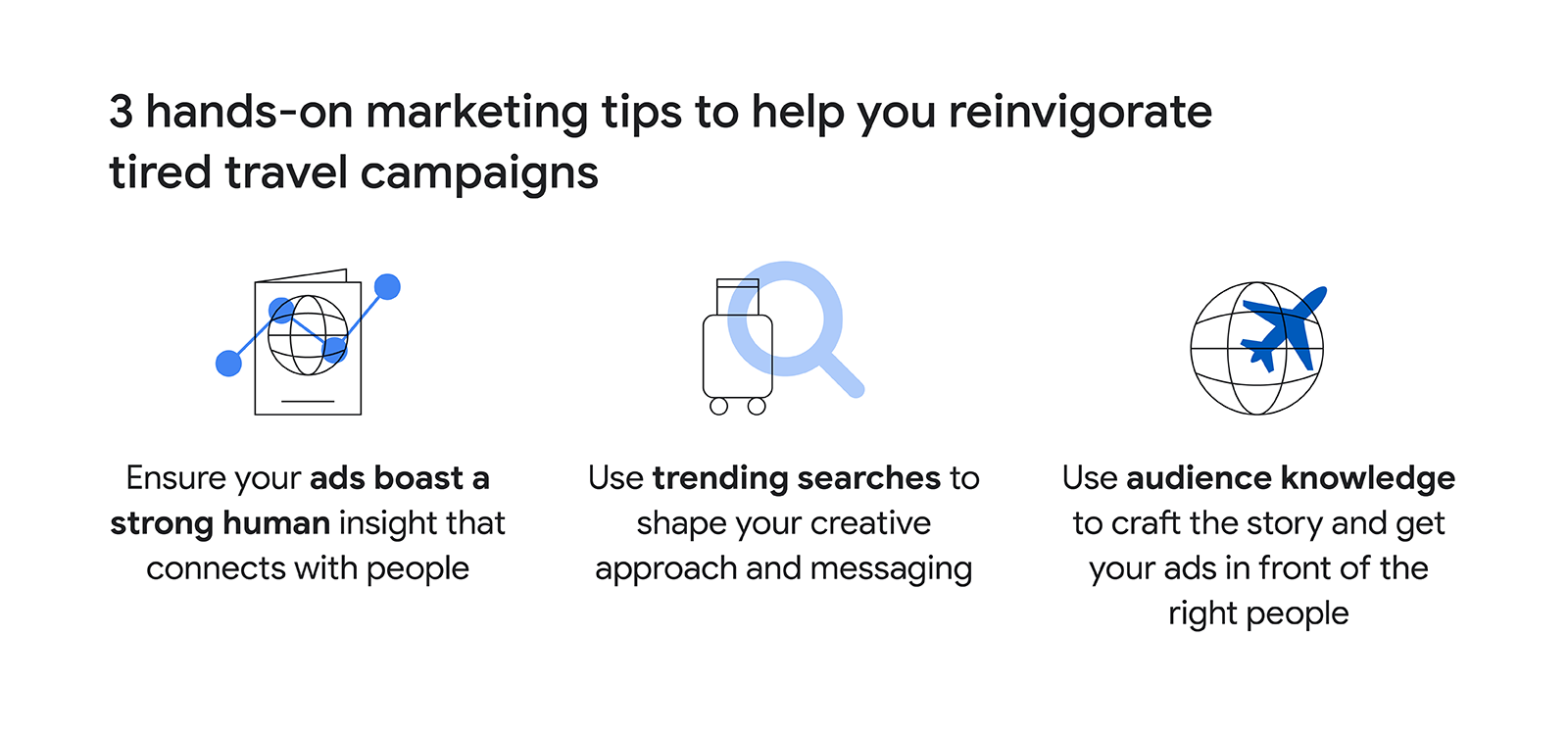 3 hands-on marketing tips to help you reinvigorate tired travel campaigns

Ensure your ads boast a strong human insight that connects with people

Use trending searches to shape your creative approach and messaging

Use audience knowledge to craft the story and get your ads in front of the right people